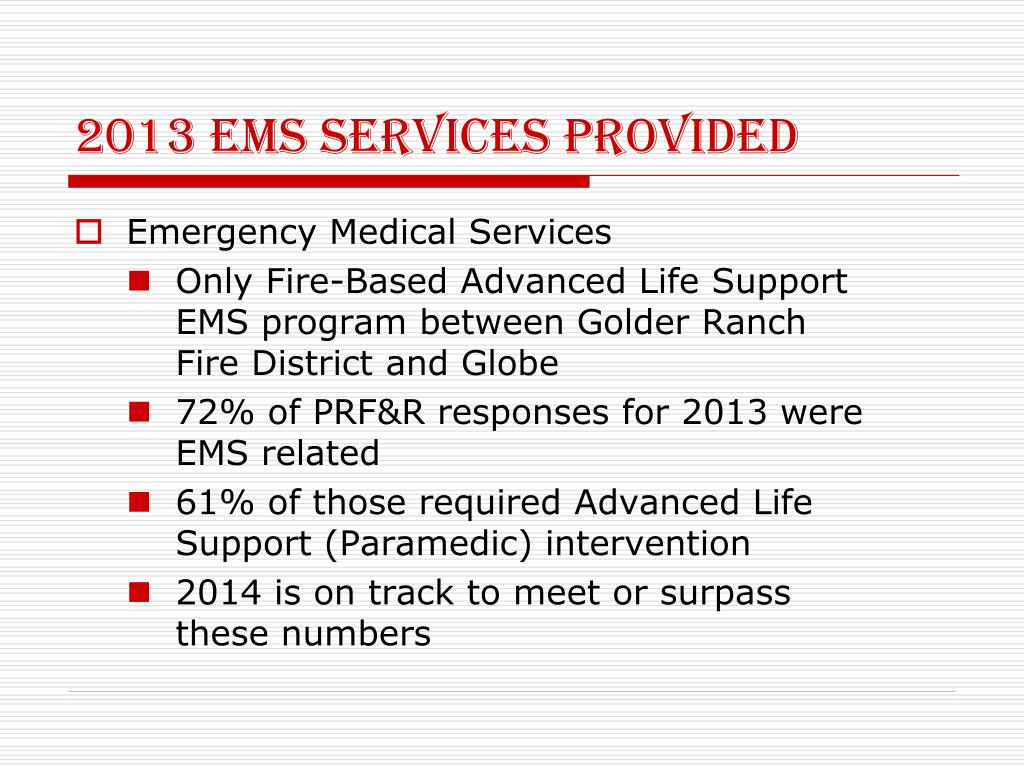 2013 EMS SERVICES PROVIDED

Emergency Medical Services

Only Fire-Based Advanced Life Support EMS program between Golder Ranch Fire District and Globe

72% of PRF&R responses for 2013 were EMS related

61% of those required Advanced Life Support (Paramedic) intervention

2014 is on track to meet or surpass these numbers